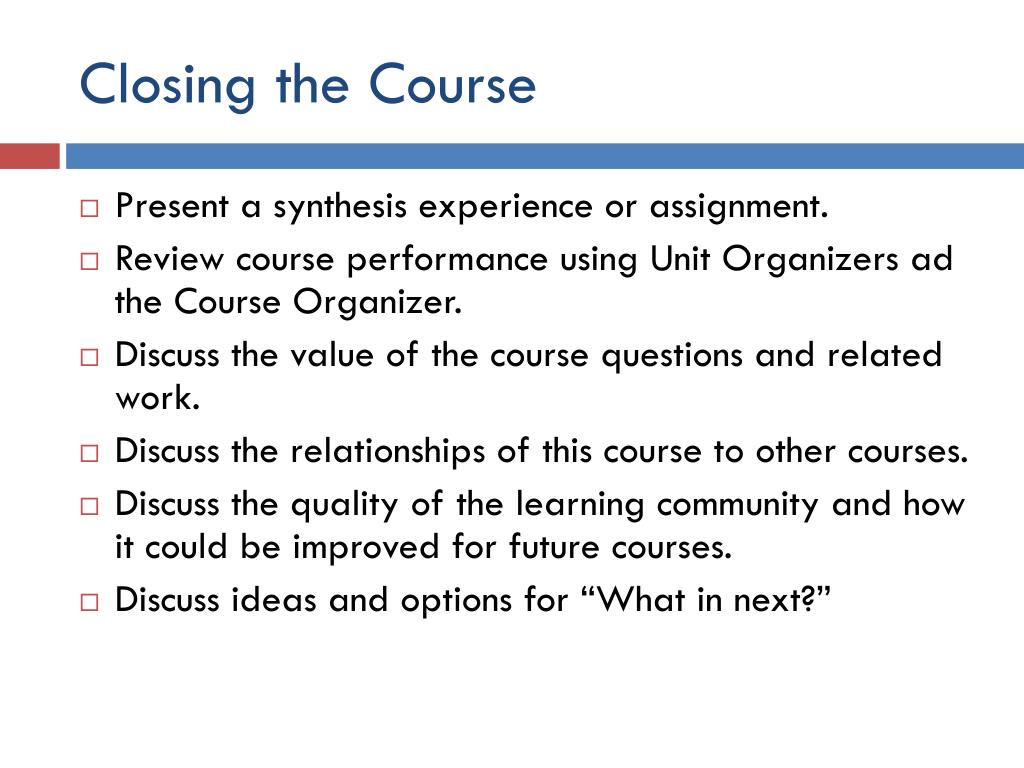 Closing the Course

□ Present a synthesis experience or assignment.
□ Review course performance using Unit Organizers ad the Course Organizer.
□ Discuss the value of the course questions and related work.
□ Discuss the relationships of this course to other courses.
□ Discuss the quality of the learning community and how it could be improved for future courses.
□ Discuss ideas and options for “What in next?”